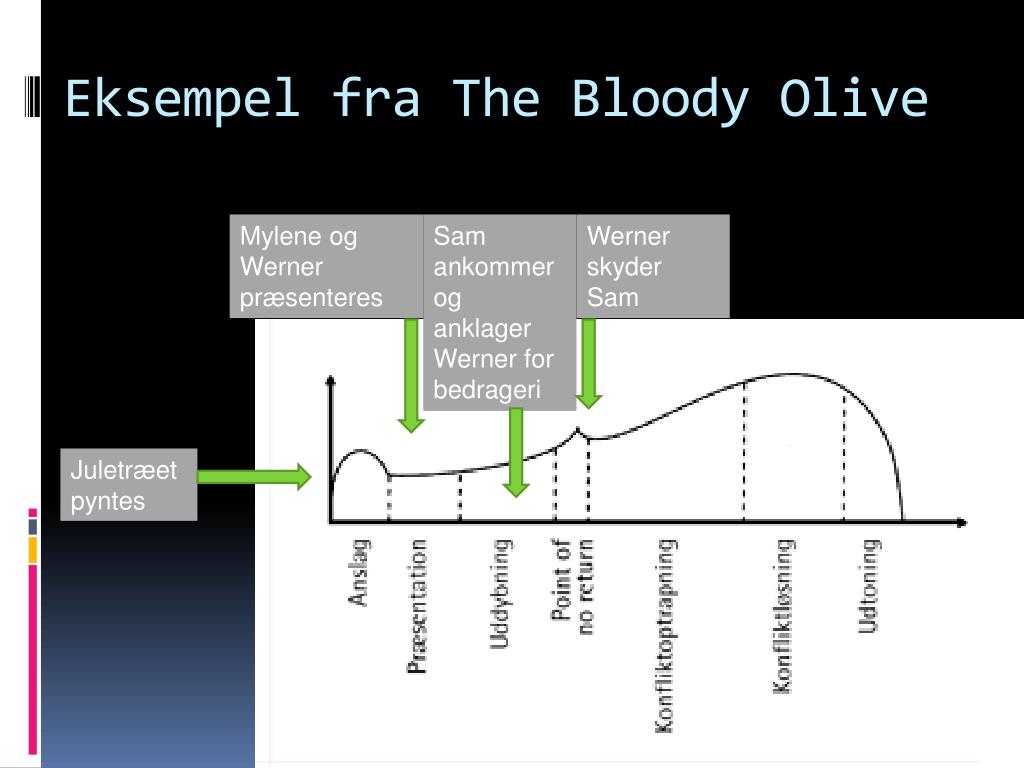 Eksempel fra The Bloody Olive

Mylene og Werner præsenteres

Sam ankommer og anklager Werner for bedrageri

Werner skyder Sam

Juletræet pyntes

Anslag

Præsentation

Uddybning

Point of no return

Konfliktoptrapning

Konfliktløsning

Udtoning